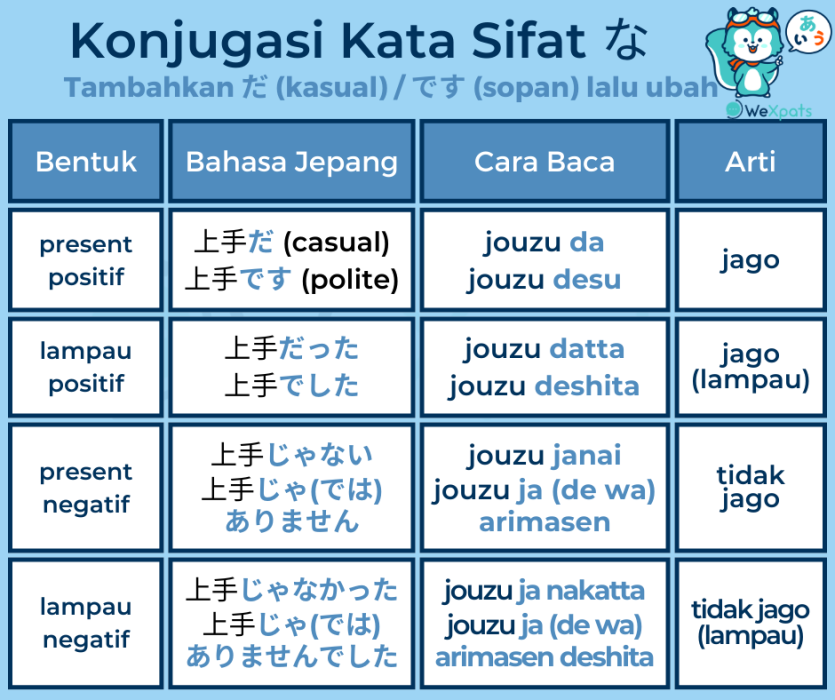 Konjugasi Kata Sifat な

Tambahkan だ (kasual) / です (sopan) lalu ubah

あいう

WeXpats

| Bentuk | Bahasa Jepang | Cara Baca | Arti |
|---|---|---|---|
| present positif | 上手だ (casual) 上手です (polite) | jouzu da jouzu desu | jago |
| lampau positif | 上手だった 上手でした | jouzu datta jouzu deshita | jago (lampau) |
| present negatif | 上手じゃない 上手じゃ(では) ありません | jouzu janai jouzu ja (de wa) arimasen | tidak jago |
| lampau negatif | 上手じゃなかった 上手じゃ(では) ありませんでした | jouzu ja nakatta jouzu ja (de wa) arimasen deshita | tidak jago (lampau) |